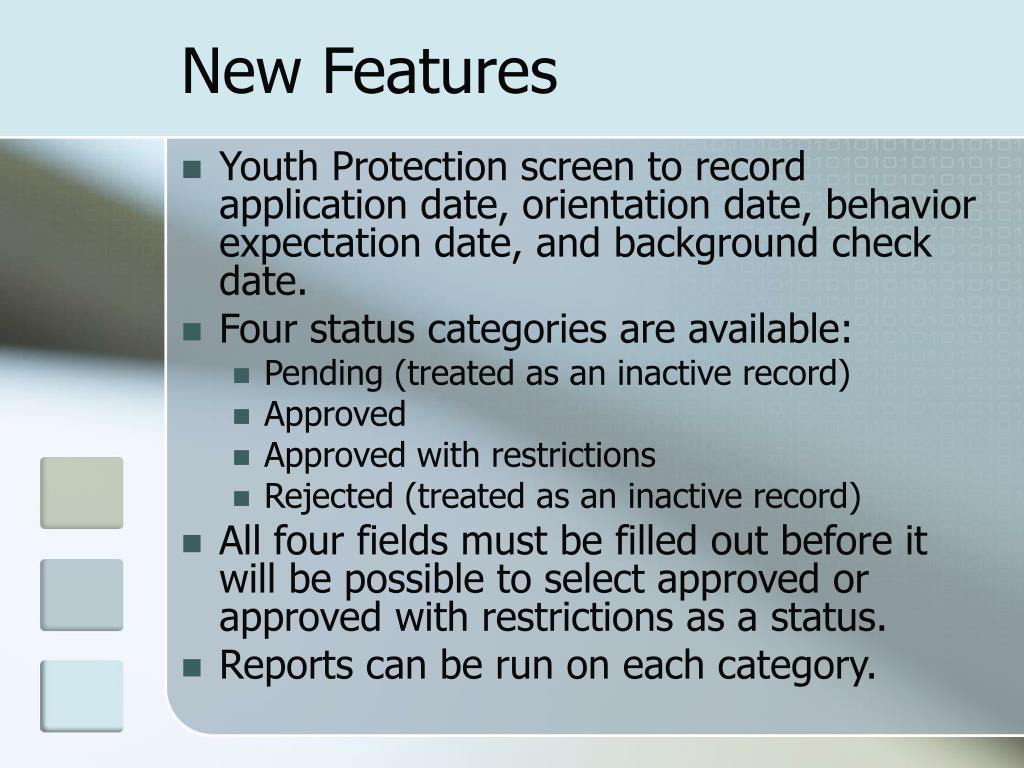 New Features

- Youth Protection screen to record application date, orientation date, behavior expectation date, and background check date.
- Four status categories are available:
  - Pending (treated as an inactive record)
  - Approved
  - Approved with restrictions
  - Rejected (treated as an inactive record)
- All four fields must be filled out before it will be possible to select approved or approved with restrictions as a status.
- Reports can be run on each category.